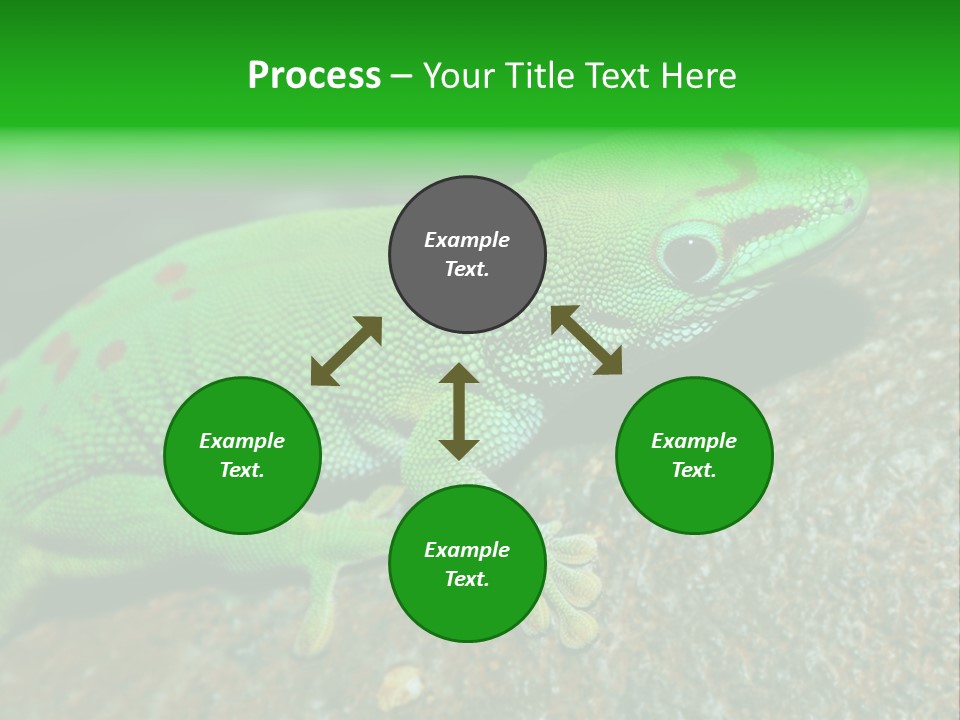 Process – Your Title Text Here

Example Text.

Example Text.

Example Text.

Example Text.